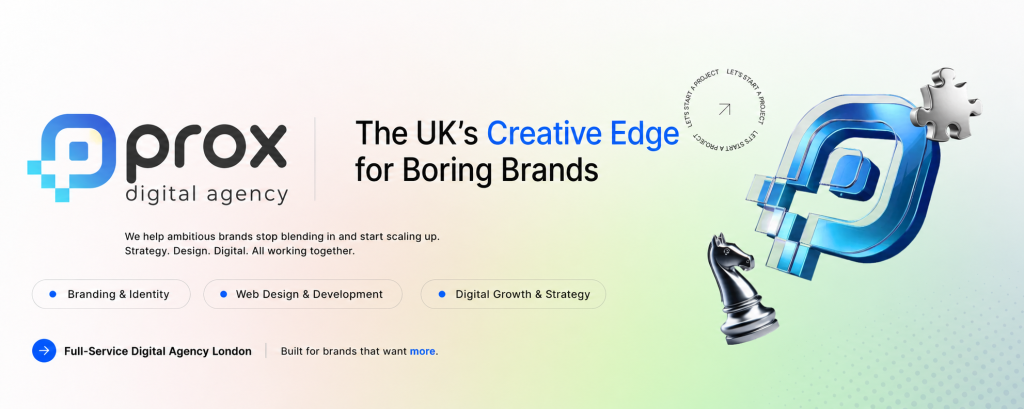 prox
digital agency

The UK's Creative Edge for Boring Brands

LET'S START A PROJECT LET'S START A PROJECT LET'S START A PROJECT

We help ambitious brands stop blending in and start scaling up. Strategy. Design. Digital. All working together.

• Branding & Identity
• Web Design & Development
• Digital Growth & Strategy

Full-Service Digital Agency London

Built for brands that want more.